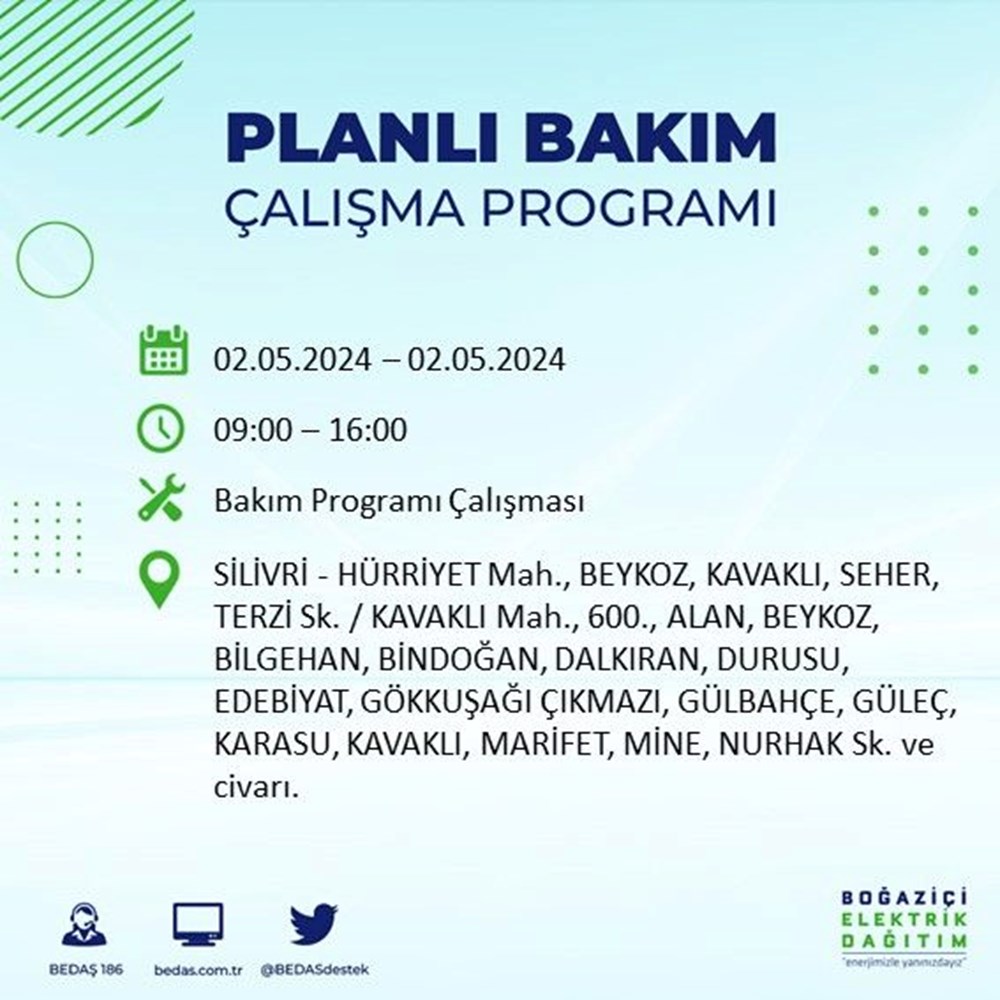 PLANLI BAKIM
ÇALIŞMA PROGRAMI

02.05.2024 – 02.05.2024

09:00 – 16:00

Bakım Programı Çalışması

SİLİVRİ - HÜRRİYET Mah., BEYKOZ, KAVAKLI, SEHER, TERZİ Sk. / KAVAKLI Mah., 600., ALAN, BEYKOZ, BİLGEHAN, BİNDOĞAN, DALKIRAN, DURUSU, EDEBİYAT, GÖKKUŞAĞI ÇIKMAZI, GÜLBAHÇE, GÜLEÇ, KARASU, KAVAKLI, MARİFET, MİNE, NURHAK Sk. ve civarı.

BEDAŞ 186 bedas.com.tr @BEDASdestek

BOĞAZİÇİ ELEKTRİK DAĞITIM
"enerjimizle yanınızdayız"